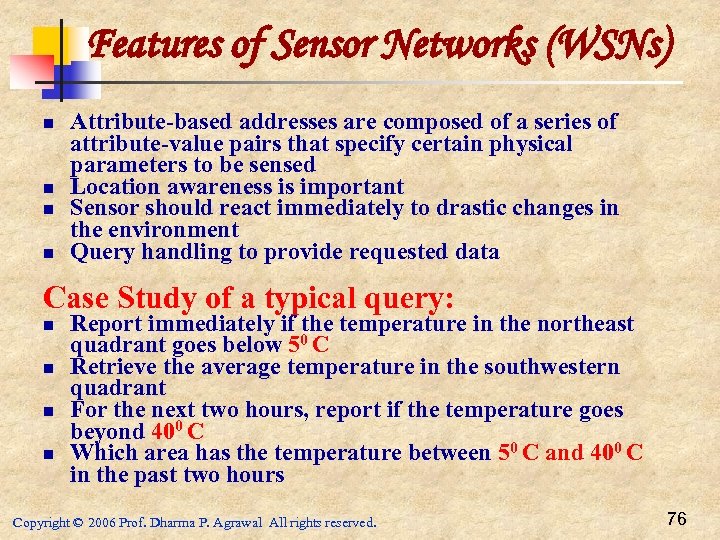 Features of Sensor Networks (WSNs)

- Attribute-based addresses are composed of a series of attribute-value pairs that specify certain physical parameters to be sensed
- Location awareness is important
- Sensor should react immediately to drastic changes in the environment
- Query handling to provide requested data

Case Study of a typical query:
- Report immediately if the temperature in the northeast quadrant goes below $5^0$ C
- Retrieve the average temperature in the southwestern quadrant
- For the next two hours, report if the temperature goes beyond $40^0$ C
- Which area has the temperature between $5^0$ C and $40^0$ C in the past two hours

Copyright © 2006 Prof. Dharma P. Agrawal All rights reserved.

76